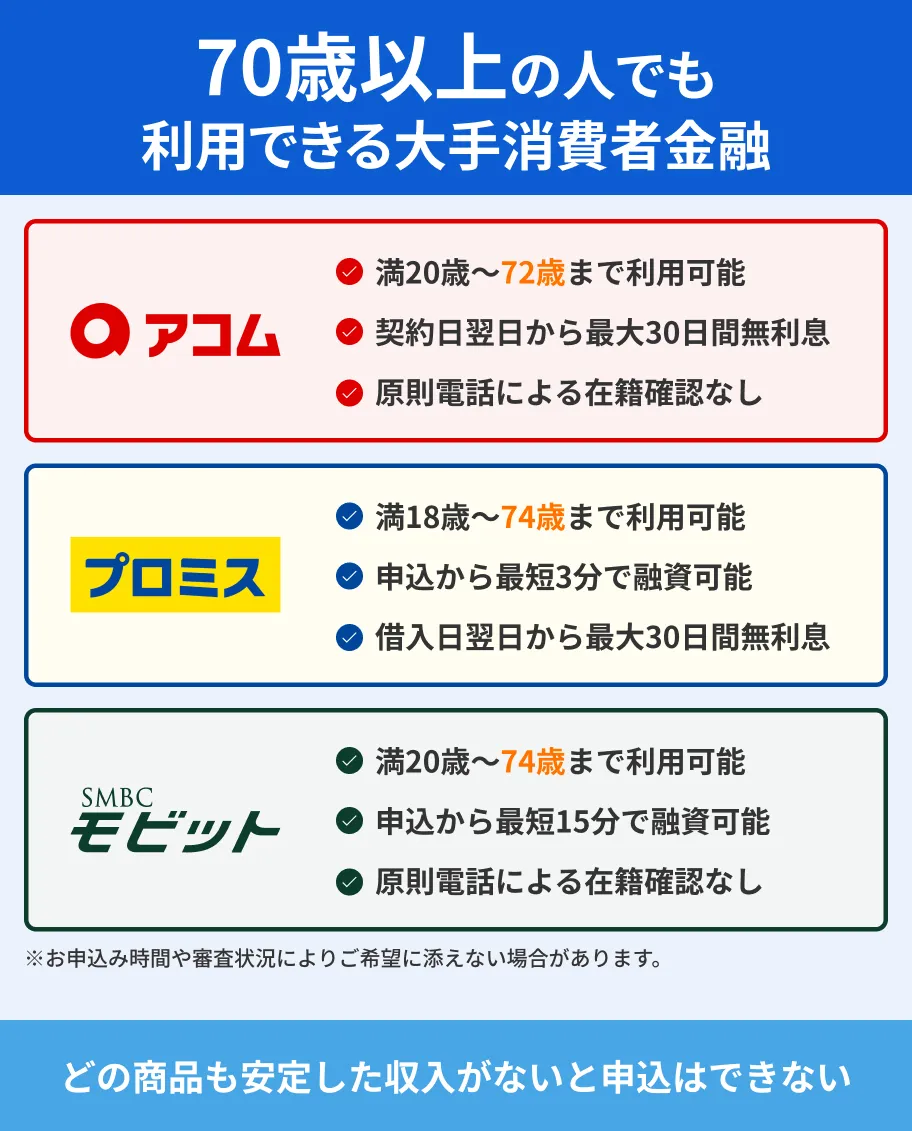 70歳以上の人でも
利用できる大手消費者金融

アコム

満20歳〜72歳まで利用可能

契約日翌日から最大30日間無利息

原則電話による在籍確認なし

プロミス

満18歳〜74歳まで利用可能

申込から最短3分で融資可能

借入日翌日から最大30日間無利息

SMBC
モビット

満20歳〜74歳まで利用可能

申込から最短15分で融資可能

原則電話による在籍確認なし

※お申込み時間や審査状況によりご希望に添えない場合があります。

どの商品も安定した収入がないと申込はできない